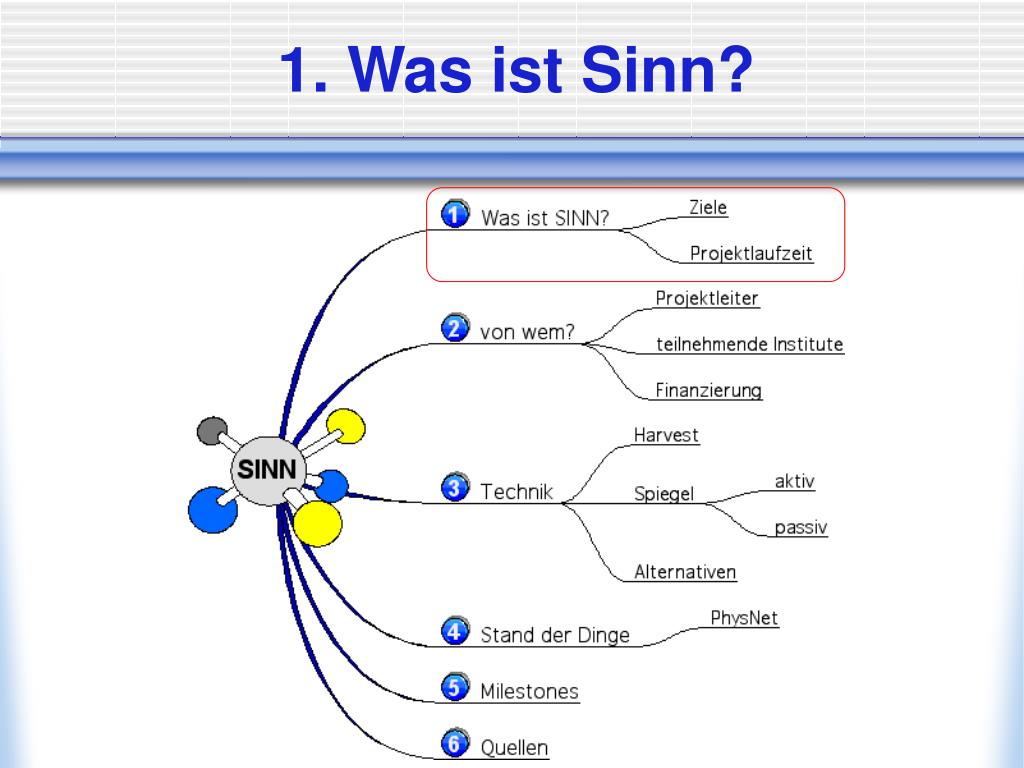 1. Was ist Sinn?

SINN

1 Was ist SINN?
Ziele
Projektlaufzeit

2 von wem?
Projektleiter
teilnehmende Institute
Finanzierung

3 Technik
Harvest
Spiegel
aktiv
passiv
Alternativen

4 Stand der Dinge
PhysNet

5 Milestones

6 Quellen